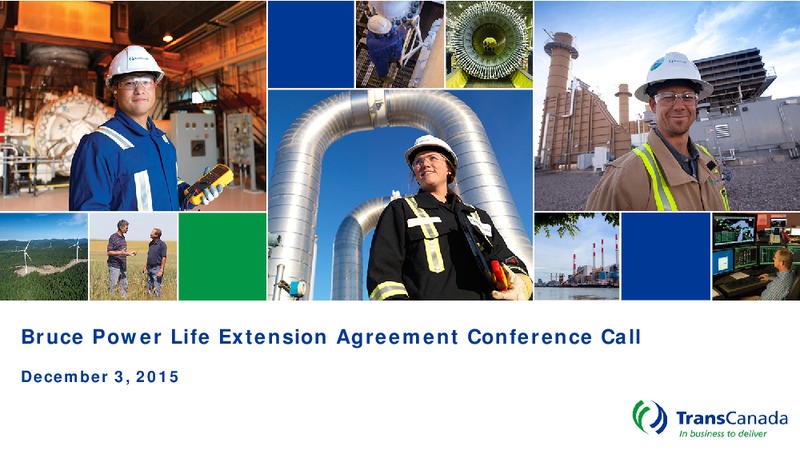 Bruce Power Life Extension Agreement Conference Call

December 3, 2015

TransCanada
In business to deliver